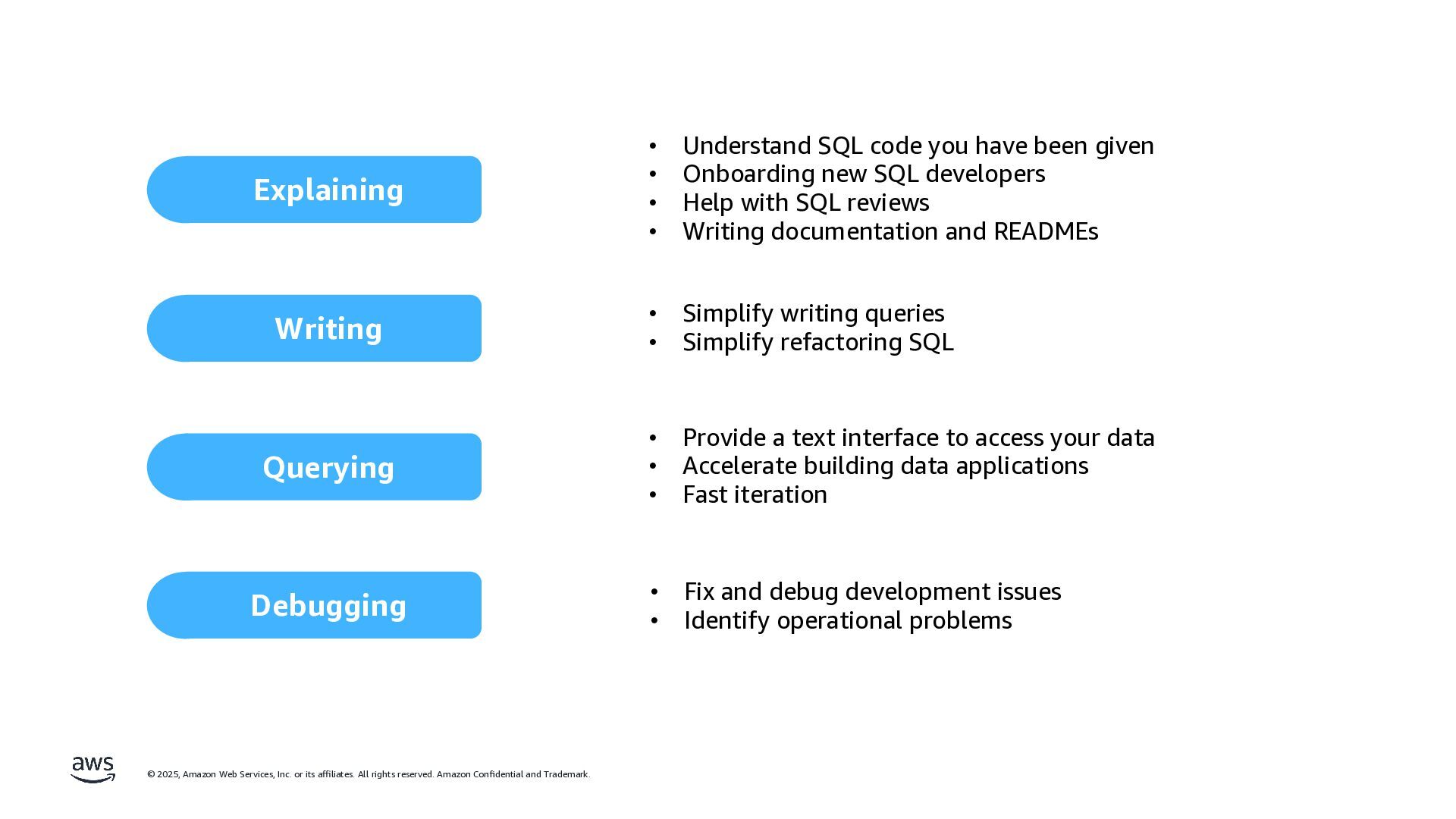 Explaining

- Understand SQL code you have been given
- Onboarding new SQL developers
- Help with SQL reviews
- Writing documentation and READMEs

Writing

- Simplify writing queries
- Simplify refactoring SQL

Querying

- Provide a text interface to access your data
- Accelerate building data applications
- Fast iteration

Debugging

- Fix and debug development issues
- Identify operational problems

aws

© 2025, Amazon Web Services, Inc. or its affiliates. All rights reserved. Amazon Confidential and Trademark.